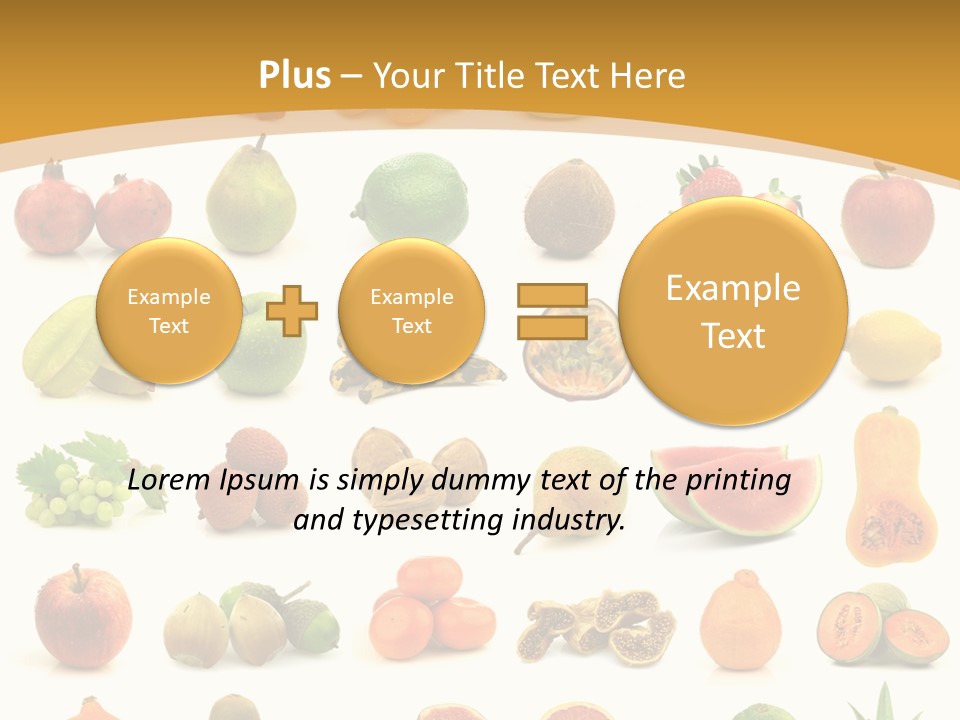 Plus – Your Title Text Here

Example Text

Example Text

Example Text

Lorem Ipsum is simply dummy text of the printing and typesetting industry.